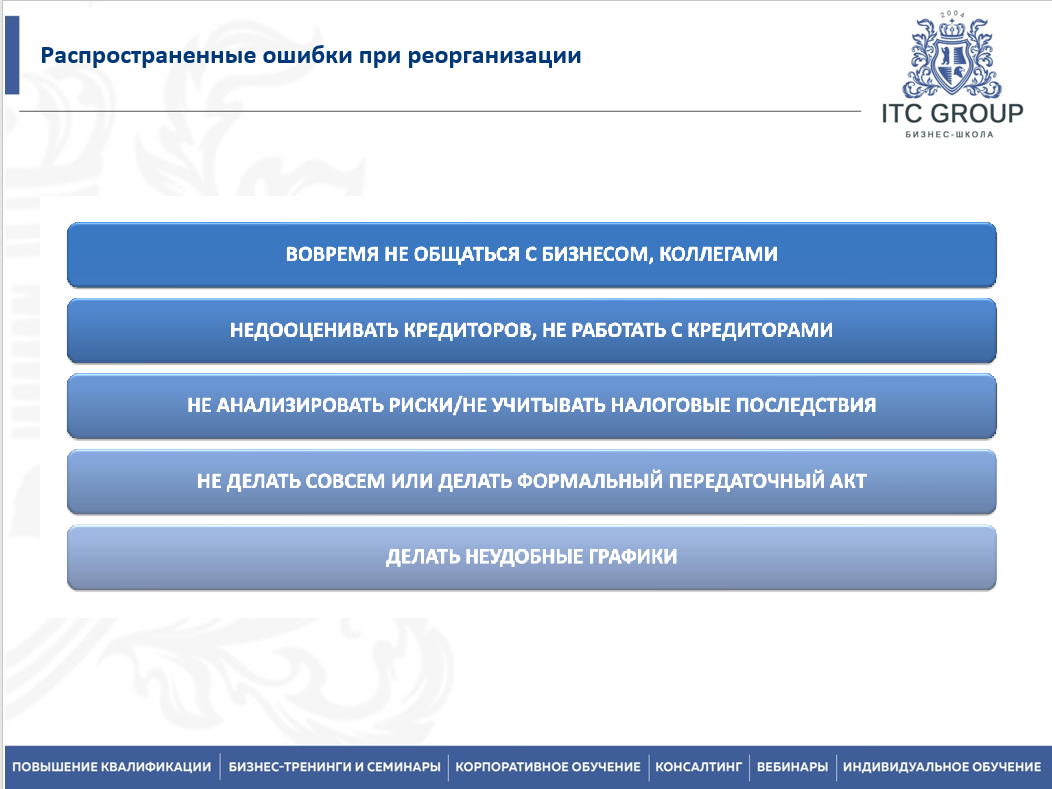 Распространенные ошибки при реорганизации

2004
ITC GROUP
БИЗНЕС-ШКОЛА

ВОВРЕМЯ НЕ ОБЩАТЬСЯ С БИЗНЕСОМ, КОЛЛЕГАМИ

НЕДООЦЕНИВАТЬ КРЕДИТОРОВ, НЕ РАБОТАТЬ С КРЕДИТОРАМИ

НЕ АНАЛИЗИРОВАТЬ РИСКИ/НЕ УЧИТЫВАТЬ НАЛОГОВЫЕ ПОСЛЕДСТВИЯ

НЕ ДЕЛАТЬ СОВСЕМ ИЛИ ДЕЛАТЬ ФОРМАЛЬНЫЙ ПЕРЕДАТОЧНЫЙ АКТ

ДЕЛАТЬ НЕУДОБНЫЕ ГРАФИКИ

ПОВЫШЕНИЕ КВАЛИФИКАЦИИ | БИЗНЕС-ТРЕНИНГИ И СЕМИНАРЫ | КОРПОРАТИВНОЕ ОБУЧЕНИЕ | КОНСАЛТИНГ | ВЕБИНАРЫ | ИНДИВИДУАЛЬНОЕ ОБУЧЕНИЕ